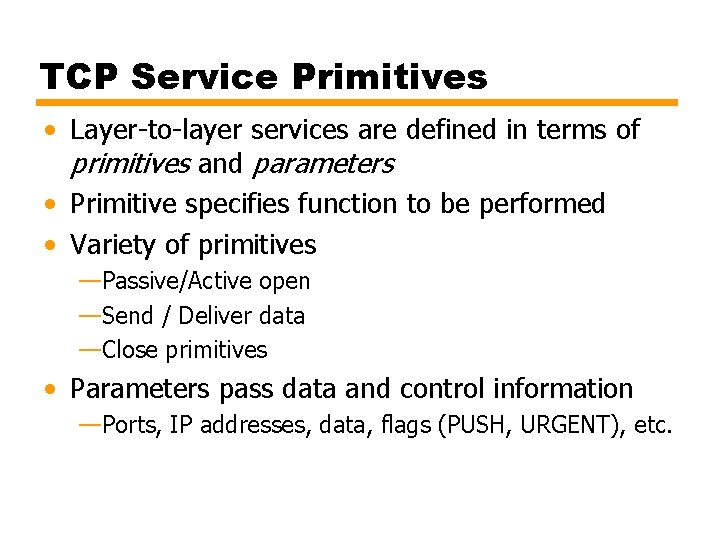 TCP Service Primitives

• Layer-to-layer services are defined in terms of primitives and parameters
• Primitive specifies function to be performed
• Variety of primitives
—Passive/Active open
—Send / Deliver data
—Close primitives
• Parameters pass data and control information
—Ports, IP addresses, data, flags (PUSH, URGENT), etc.